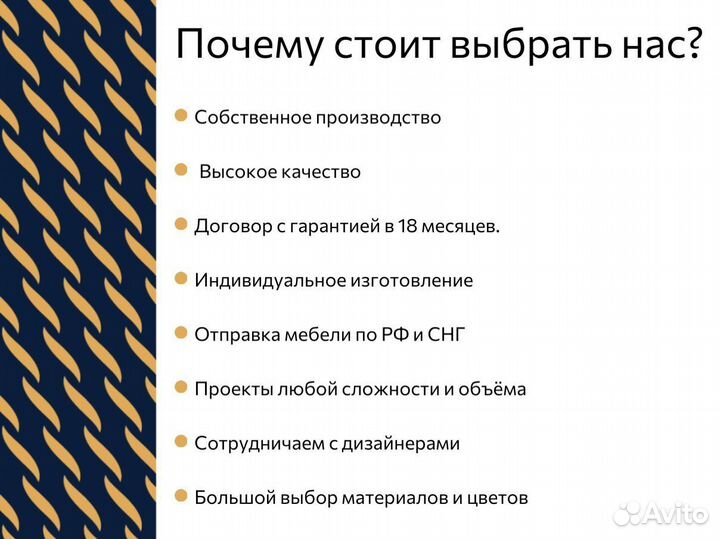 Почему стоит выбрать нас?

Собственное производство

Высокое качество

Договор с гарантией в 18 месяцев.

Индивидуальное изготовление

Отправка мебели по РФ и СНГ

Проекты любой сложности и объёма

Сотрудничаем с дизайнерами

Большой выбор материалов и цветов

Avito